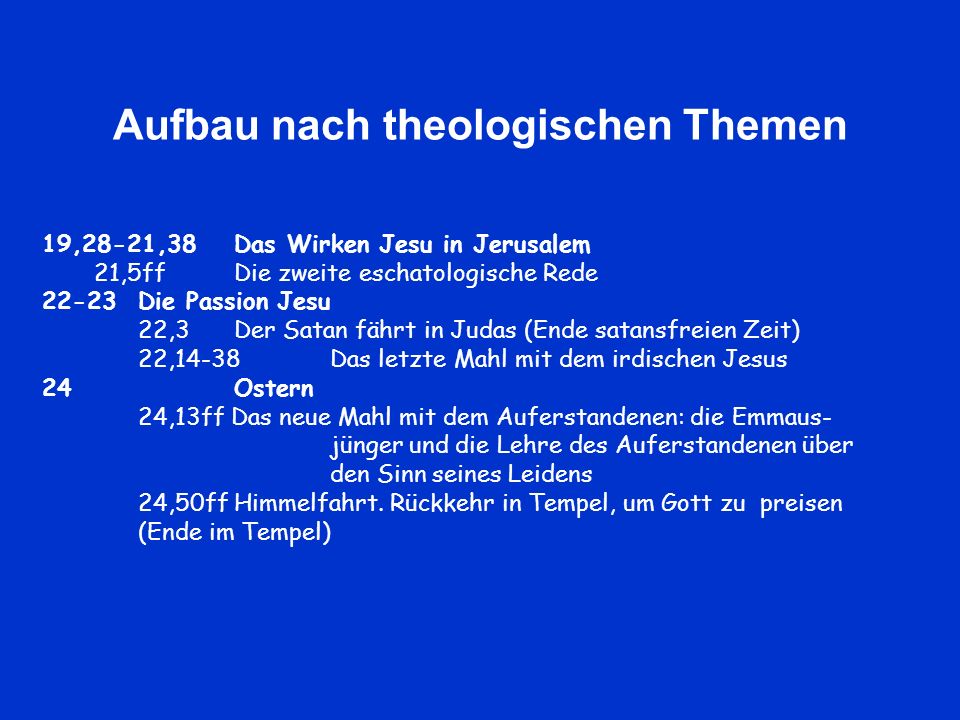 Aufbau nach theologischen Themen

19,28-21,38 Das Wirken Jesu in Jerusalem
21,5ff Die zweite eschatologische Rede
22-23 Die Passion Jesu
22,3 Der Satan fährt in Judas (Ende satansfreien Zeit)
22,14-38 Das letzte Mahl mit dem irdischen Jesus
24 Ostern
24,13ff Das neue Mahl mit dem Auferstandenen: die Emmausjünger und die Lehre des Auferstandenen über den Sinn seines Leidens
24,50ff Himmelfahrt. Rückkehr in Tempel, um Gott zu preisen (Ende im Tempel)